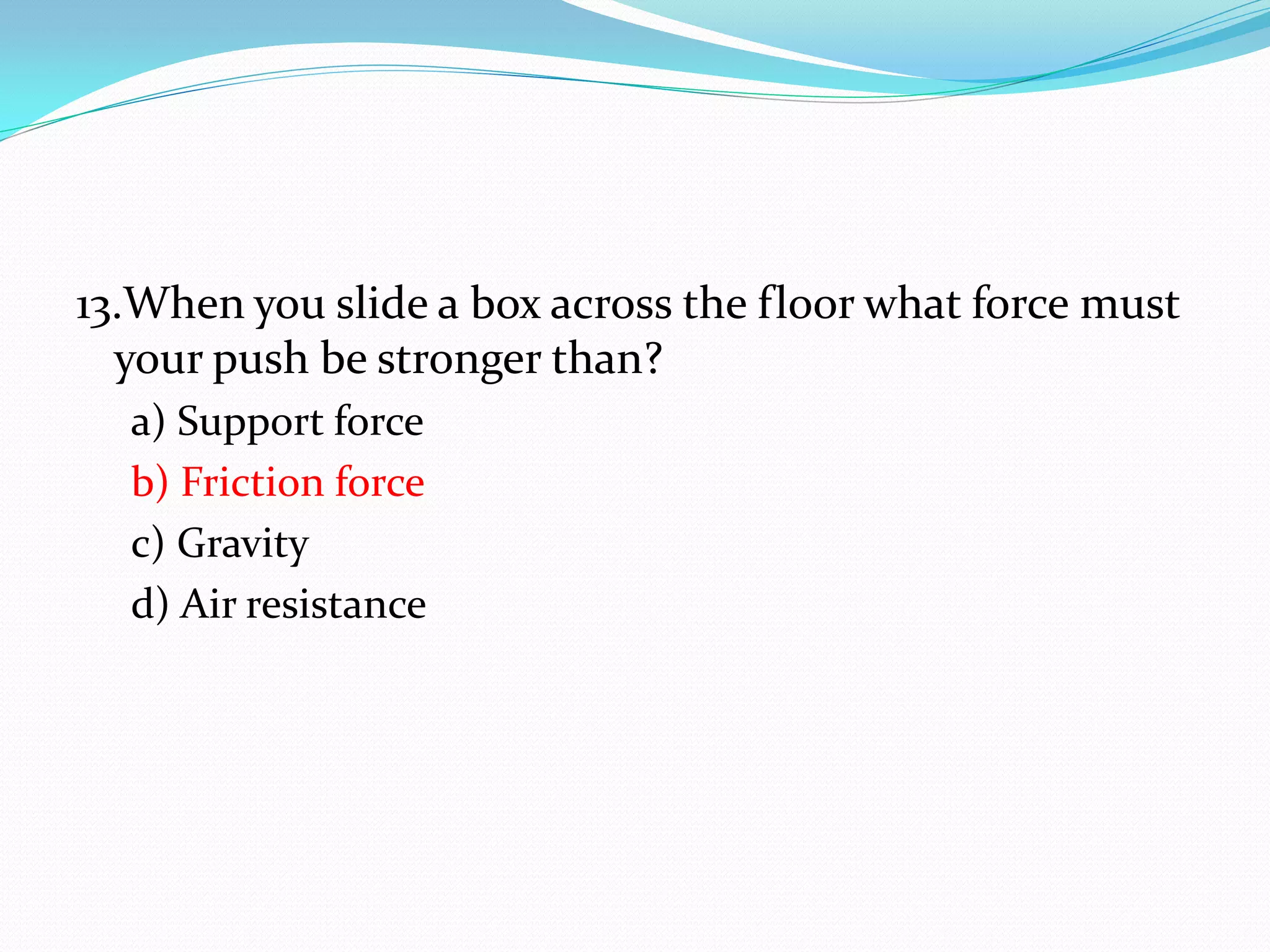 13.When you slide a box across the floor what force must your push be stronger than?

a) Support force

b) Friction force

c) Gravity

d) Air resistance